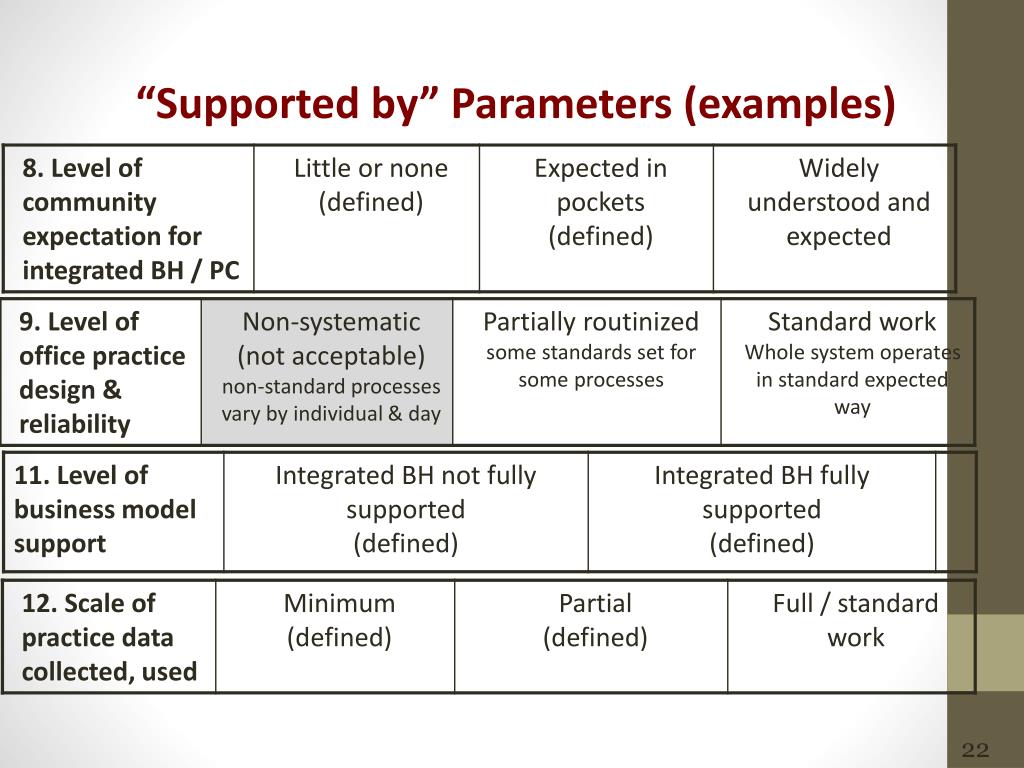 “Supported by” Parameters (examples)

| 8. Level of community expectation for integrated BH / PC | Little or none (defined) | Expected in pockets (defined) | Widely understood and expected |
|---|---|---|---|

| 9. Level of office practice design & reliability | Non-systematic (not acceptable) non-standard processes vary by individual & day | Partially routinized some standards set for some processes | Standard work Whole system operates in standard expected way |
|---|---|---|---|

| 11. Level of business model support | Integrated BH not fully supported (defined) | Integrated BH fully supported (defined) | |
|---|---|---|---|

| 12. Scale of practice data collected, used | Minimum (defined) | Partial (defined) | Full / standard work |
|---|---|---|---|

22